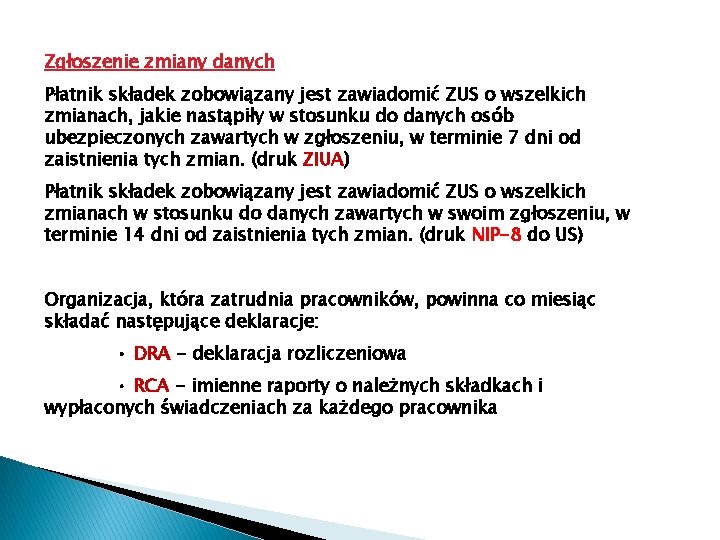 Zgłoszenie zmiany danych

Płatnik składek zobowiązany jest zawiadomić ZUS o wszelkich zmianach, jakie nastąpiły w stosunku do danych osób ubezpieczonych zawartych w zgłoszeniu, w terminie 7 dni od zaistnienia tych zmian. (druk ZIUA)

Płatnik składek zobowiązany jest zawiadomić ZUS o wszelkich zmianach w stosunku do danych zawartych w swoim zgłoszeniu, w terminie 14 dni od zaistnienia tych zmian. (druk NIP-8 do US)

Organizacja, która zatrudnia pracowników, powinna co miesiąc składać następujące deklaracje:

• DRA - deklaracja rozliczeniowa

• RCA - imienne raporty o należnych składkach i wypłaconych świadczeniach za każdego pracownika